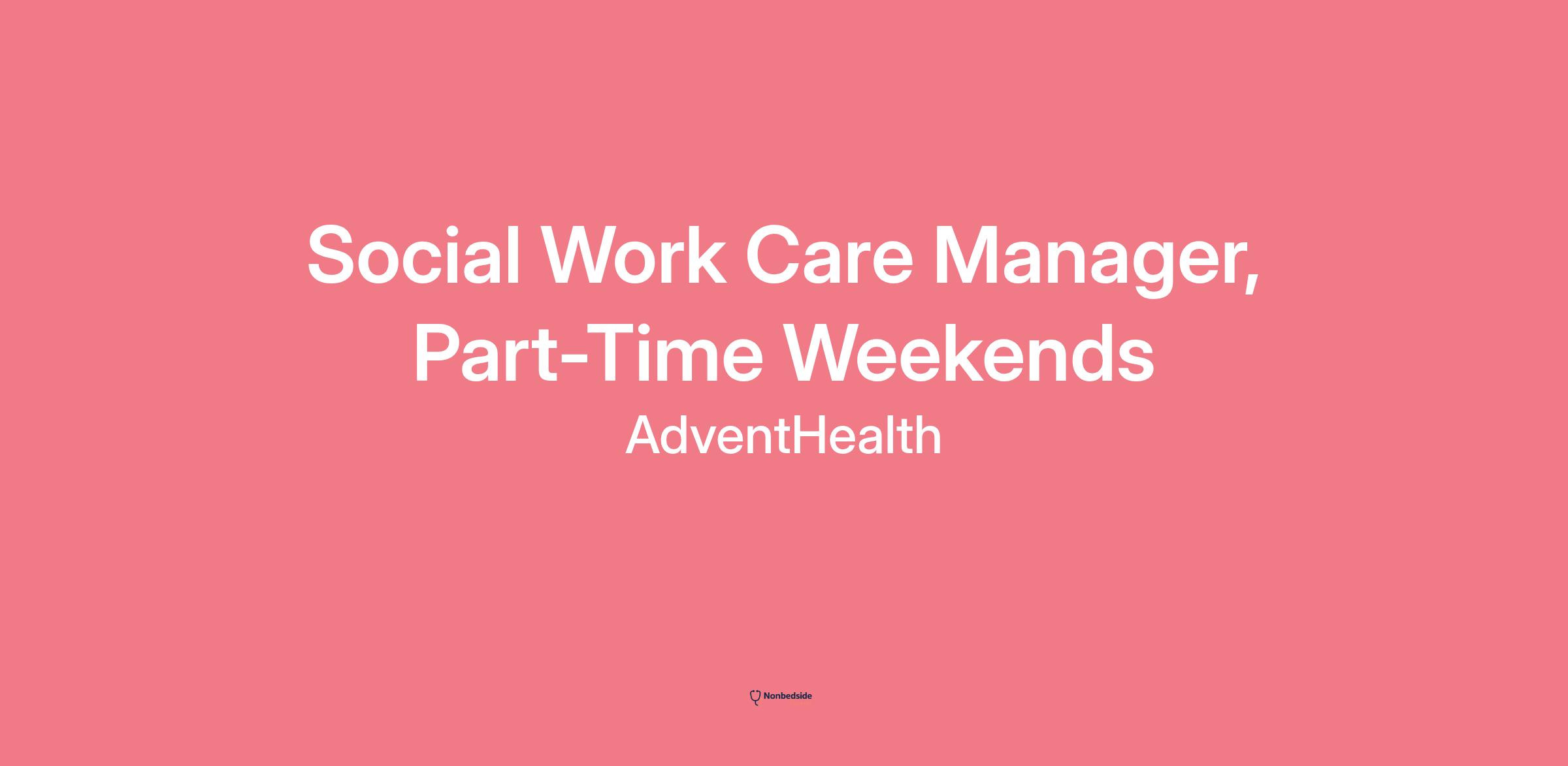 Social Work Care Manager, Part-Time Weekends

AdventHealth

Nonbedside